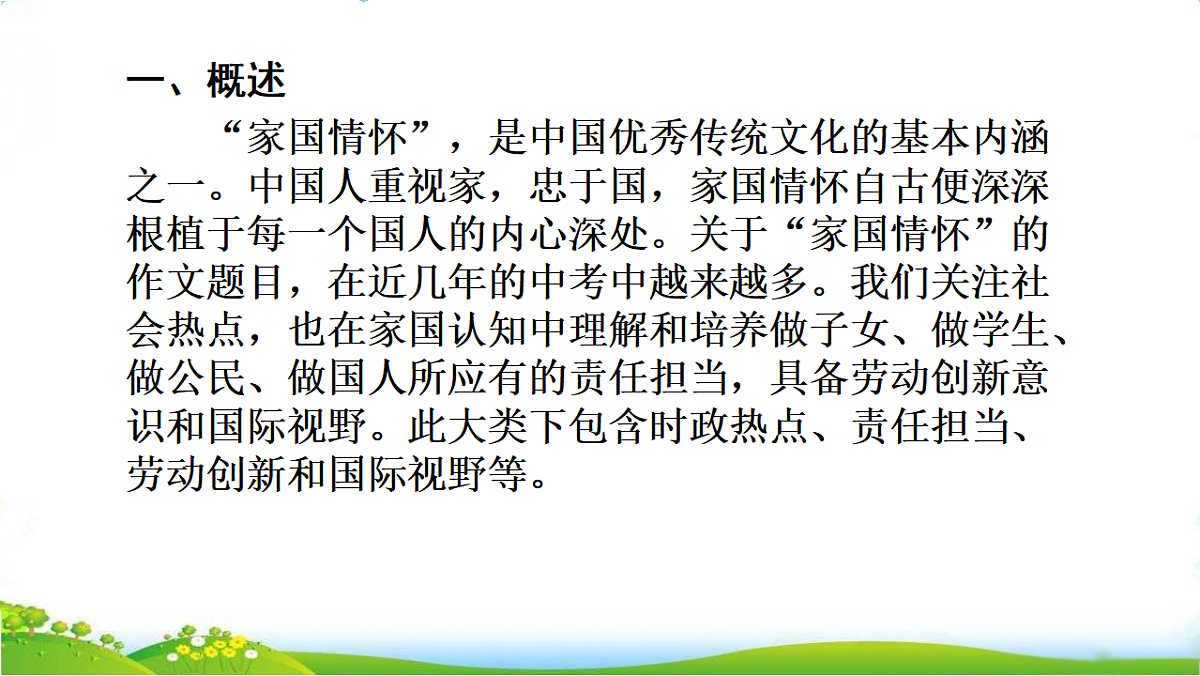 一、概述

“家国情怀”，是中国优秀传统文化的基本内涵之一。中国人重视家，忠于国，家国情怀自古便深深根植于每一个国人的内心深处。关于“家国情怀”的作文题目，在近几年的中考中越来越多。我们关注社会热点，也在家国认知中理解和培养做子女、做学生、做公民、做国人所应有的责任担当，具备劳动创新意识和国际视野。此大类下包含时政热点、责任担当、劳动创新和国际视野等。